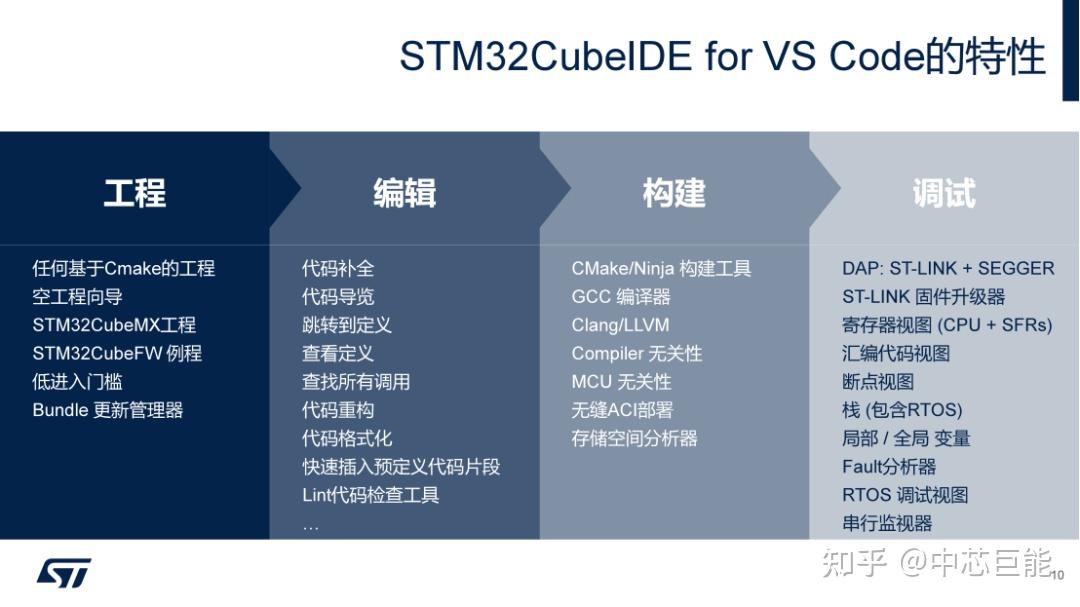 STM32CubeIDE for VS Code的特性

工程

任何基于Cmake的工程
空工程向导
STM32CubeMX工程
STM32CubeFW 例程
低进入门槛
Bundle 更新管理器

编辑

代码补全
代码导览
跳转到定义
查看定义
查找所有调用
代码重构
代码格式化
快速插入预定义代码片段
Lint代码检查工具
…

构建

CMake/Ninja 构建工具
GCC 编译器
Clang/LLVM
Compiler 无关性
MCU 无关性
无缝ACI部署
存储空间分析器

调试

DAP: ST-LINK + SEGGER
ST-LINK 固件升级器
寄存器视图 (CPU + SFRs)
汇编代码视图
断点视图
栈 (包含RTOS)
局部 / 全局 变量
Fault分析器
RTOS 调试视图
串行监视器

ST

知乎 @中芯巨能

10